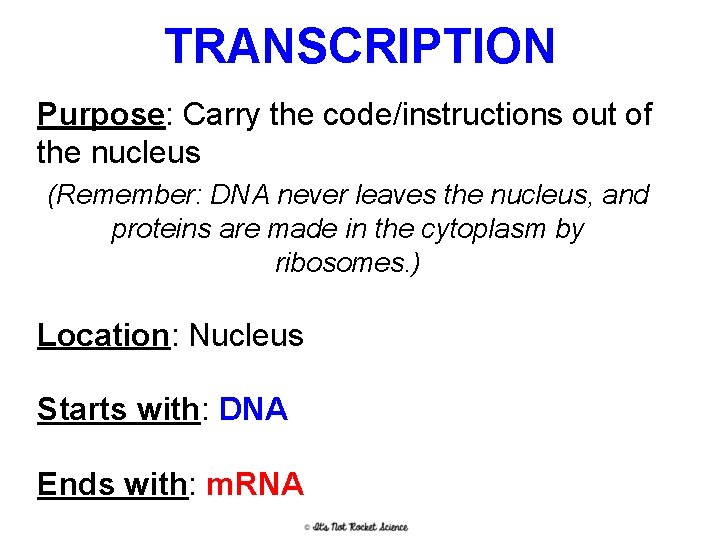 TRANSCRIPTION

Purpose: Carry the code/instructions out of the nucleus

(Remember: DNA never leaves the nucleus, and proteins are made in the cytoplasm by ribosomes.)

Location: Nucleus

Starts with: DNA

Ends with: mRNA

© It's Not Rocket Science